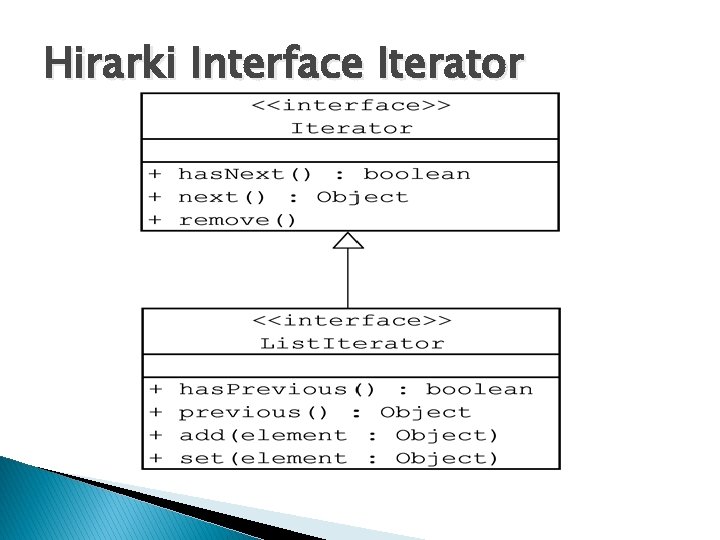 Hirarki Interface Iterator

<<interface>>
Iterator

+ hasNext() : boolean
+ next() : Object
+ remove()

<<interface>>
ListIterator

+ hasPrevious() : boolean
+ previous() : Object
+ add(element : Object)
+ set(element : Object)